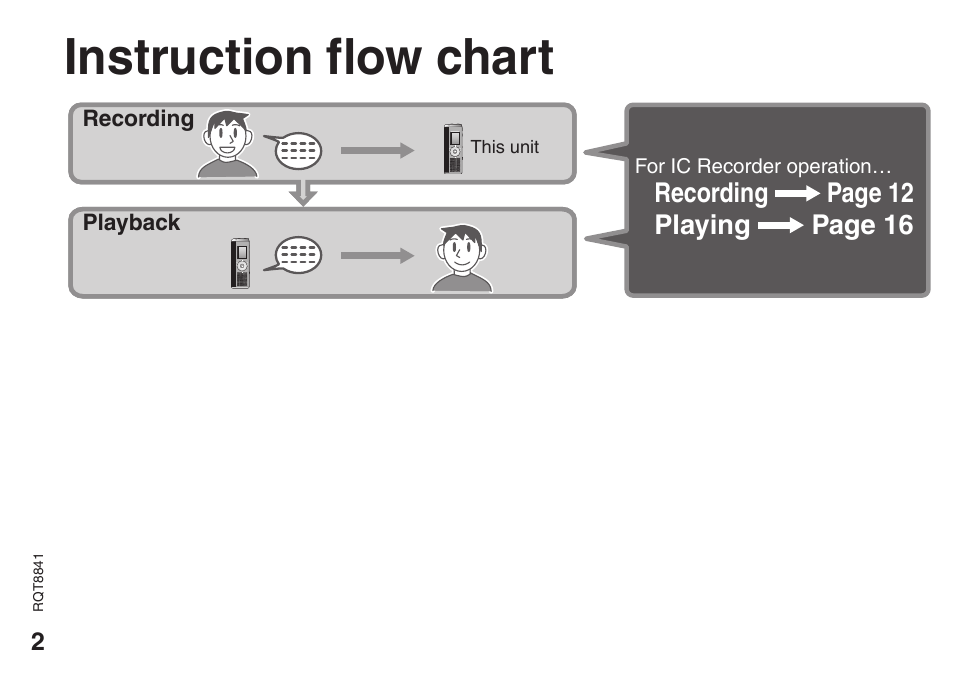 Instruction flow chart

Recording

This unit

Playback

For IC Recorder operation…
Recording → Page 12
Playing → Page 16

RQT8841

2